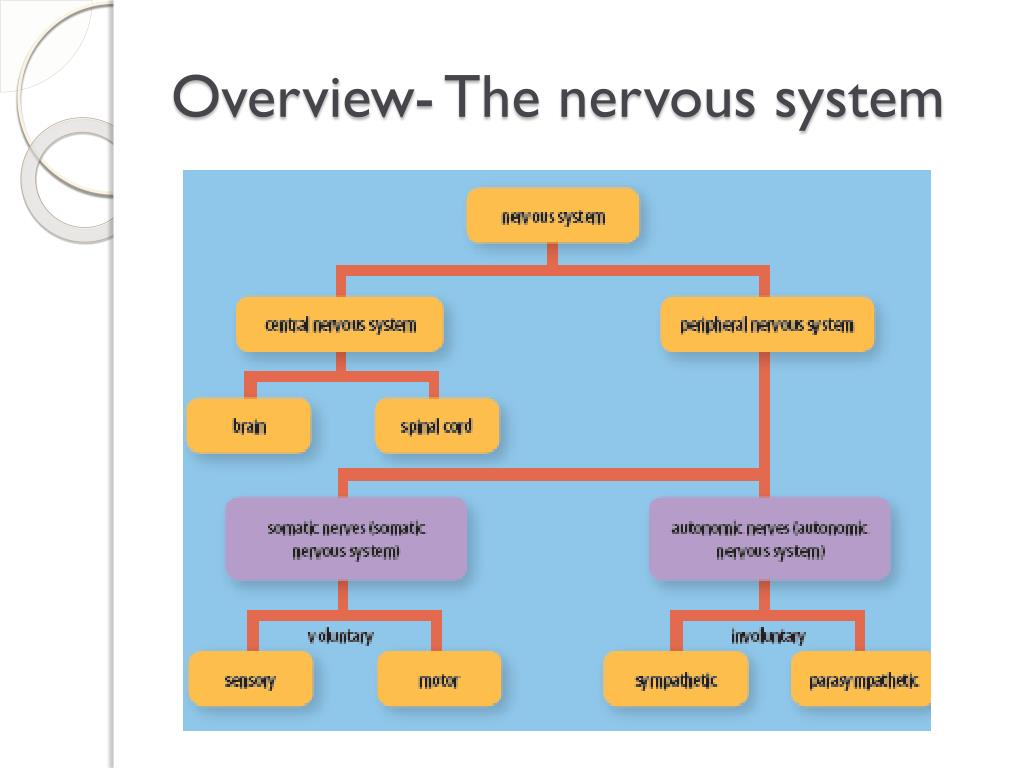 Overview- The nervous system

nervous system

central nervous system

peripheral nervous system

brain

spinal cord

somatic nerves (somatic nervous system)

autonomic nerves (autonomic nervous system)

voluntary

involuntary

sensory

motor

sympathetic

parasympathetic